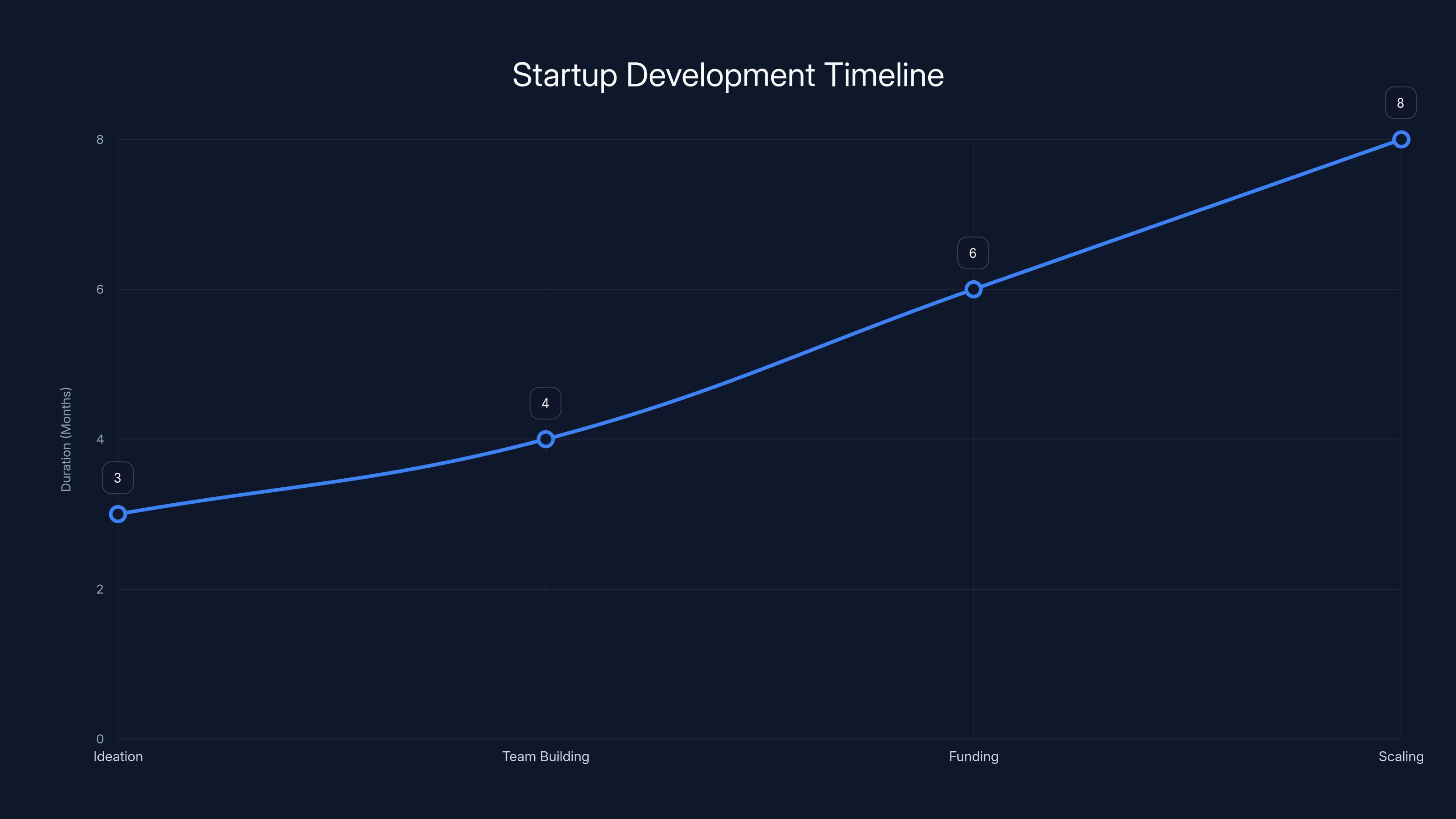 Startup Development Timeline

Duration (Months)

8
6
4
2
0

3
4
6
8

Ideation
Team Building
Funding
Scaling